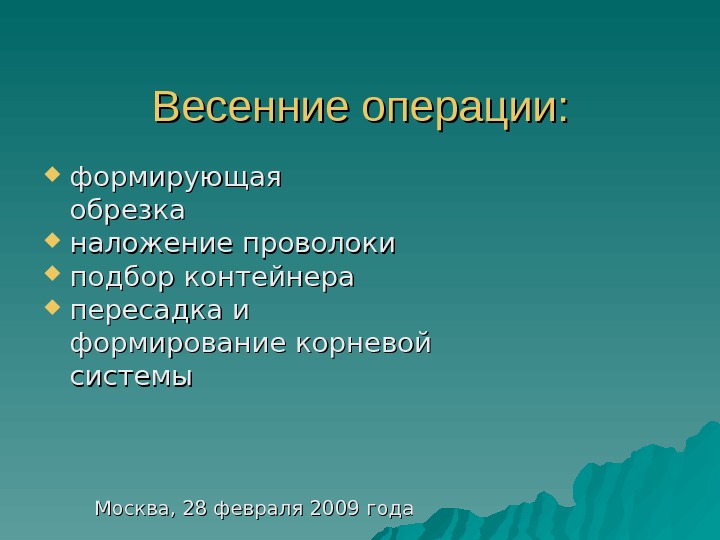 Весенние операции:

- формирующая обрезка
- наложение проволоки
- подбор контейнера
- пересадка и формирование корневой системы

Москва, 28 февраля 2009 года